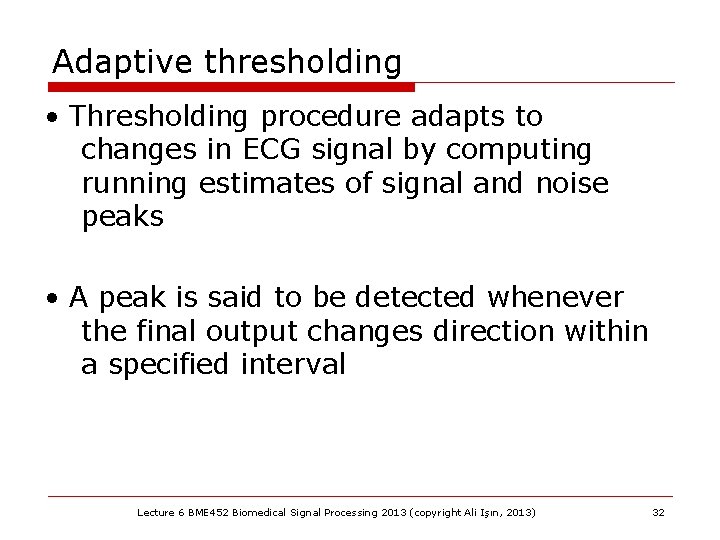 Adaptive thresholding

• Thresholding procedure adapts to changes in ECG signal by computing running estimates of signal and noise peaks

• A peak is said to be detected whenever the final output changes direction within a specified interval

Lecture 6 BME452 Biomedical Signal Processing 2013 (copyright Ali Işın, 2013) 32